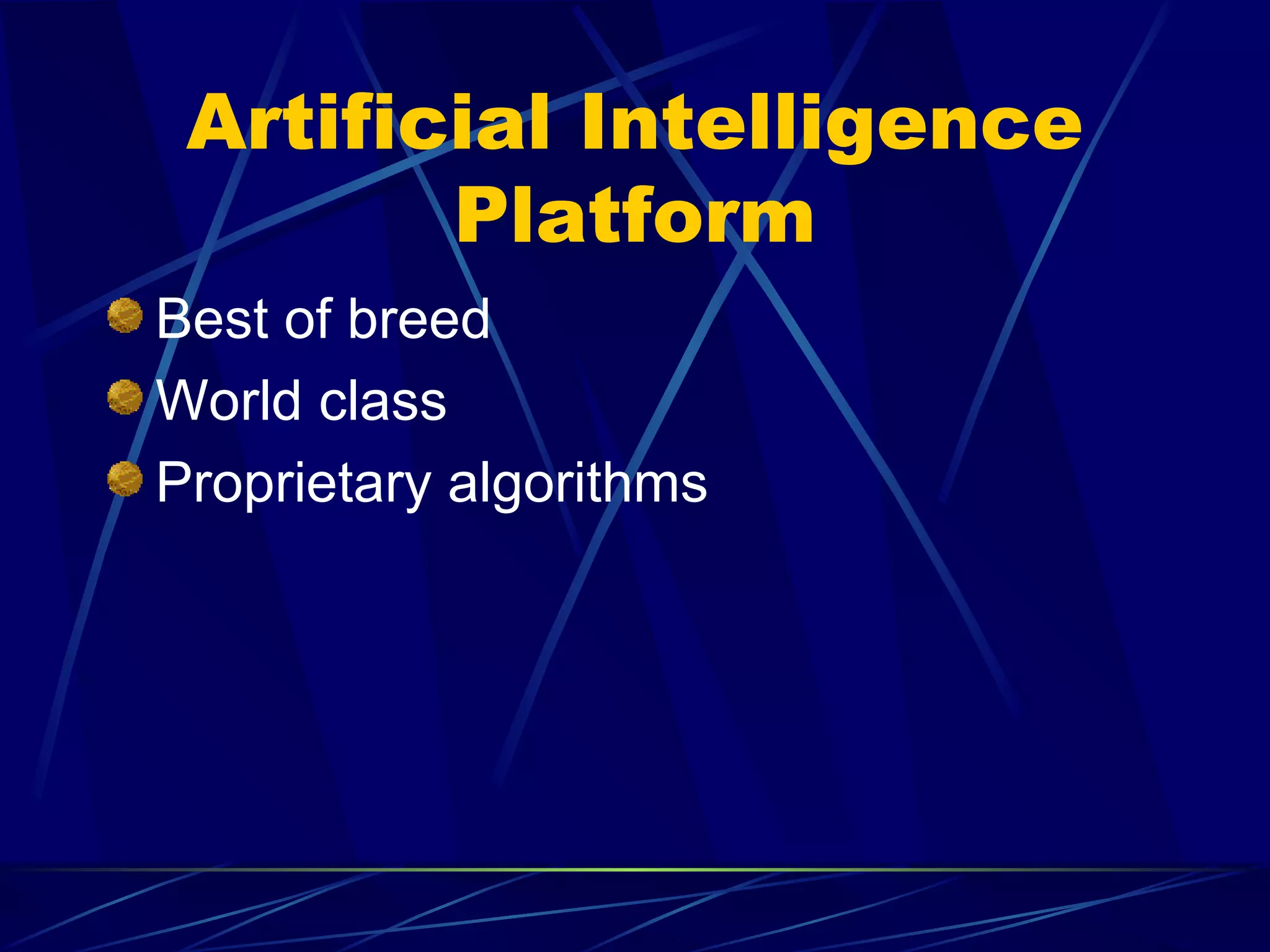 Artificial Intelligence Platform

Best of breed
World class
Proprietary algorithms